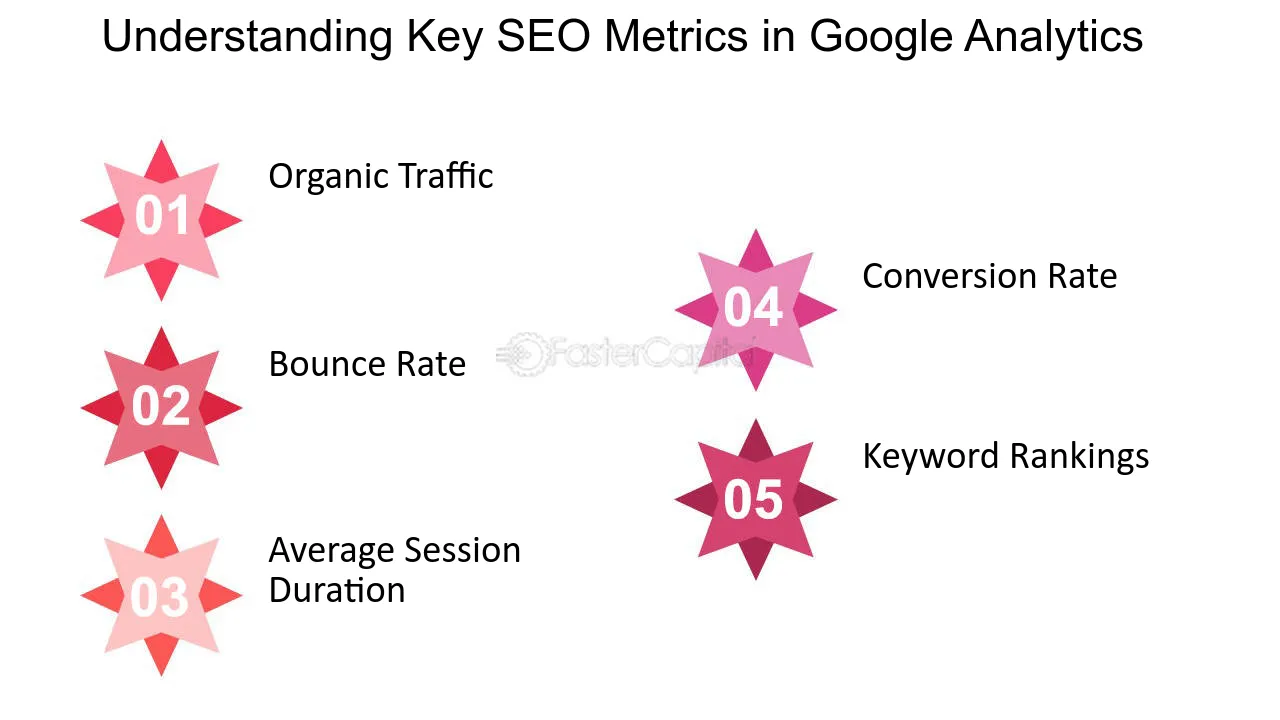 Understanding Key SEO Metrics in Google Analytics

01
Organic Traffic

02
Bounce Rate

03
Average Session Duration

04
Conversion Rate

05
Keyword Rankings

FasterCapital